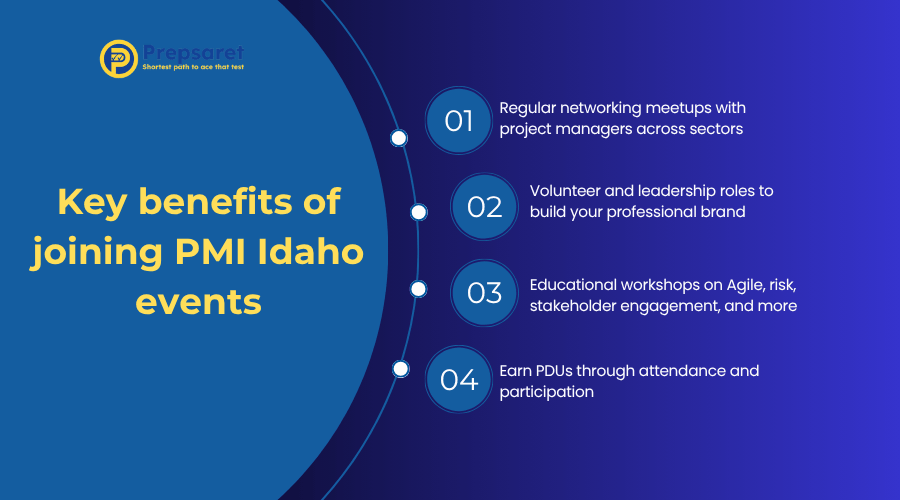 Prepsaret
Shortest path to ace that test

Key benefits of joining PMI Idaho events

01 Regular networking meetups with project managers across sectors

02 Volunteer and leadership roles to build your professional brand

03 Educational workshops on Agile, risk, stakeholder engagement, and more

04 Earn PDUs through attendance and participation